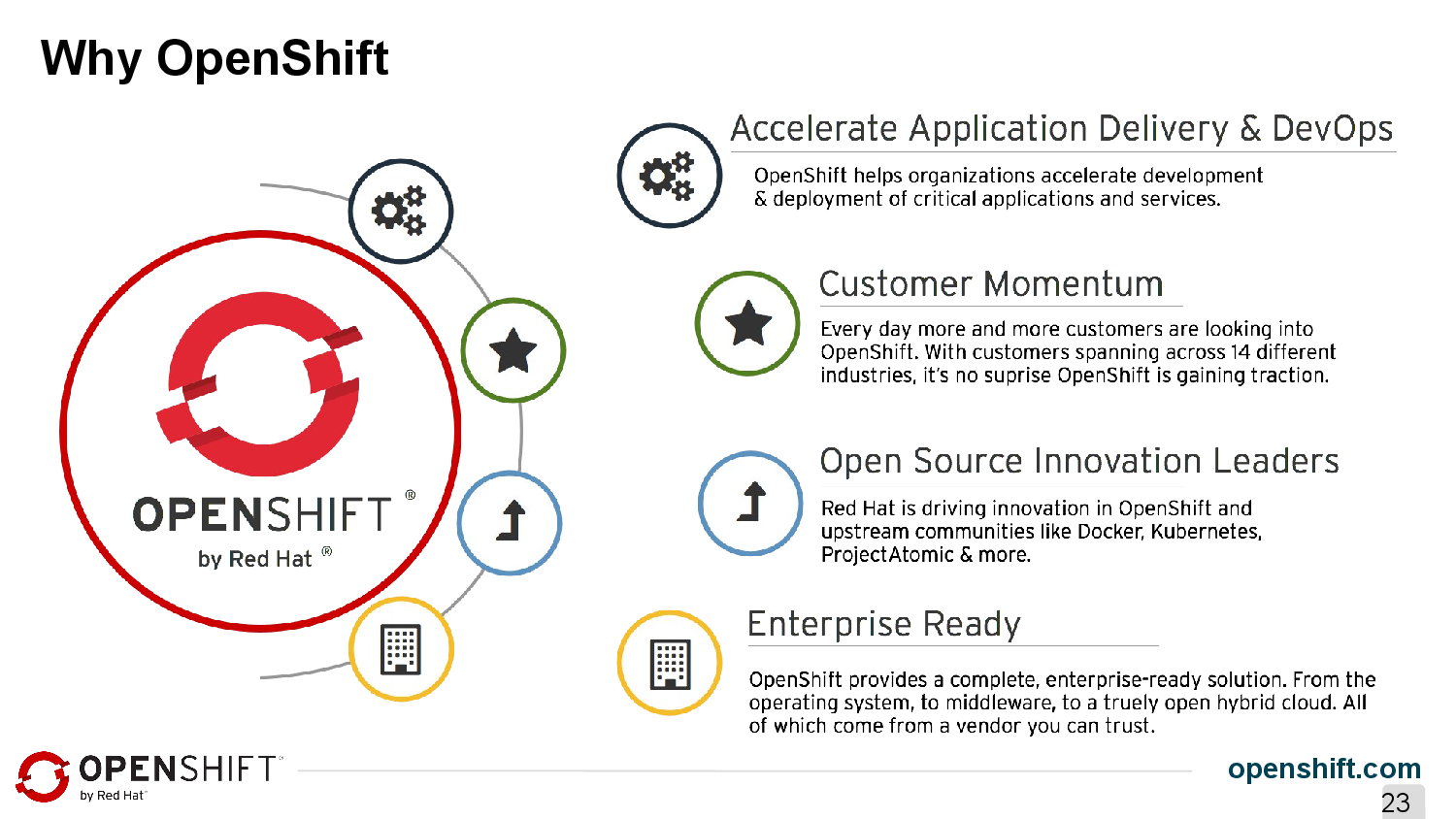 Why OpenShift

OPENSHIFT®
by Red Hat®

Accelerate Application Delivery & DevOps

OpenShift helps organizations accelerate development & deployment of critical applications and services.

Customer Momentum

Every day more and more customers are looking into OpenShift. With customers spanning across 14 different industries, it's no suprise OpenShift is gaining traction.

Open Source Innovation Leaders

Red Hat is driving innovation in OpenShift and upstream communities like Docker, Kubernetes, ProjectAtomic & more.

Enterprise Ready

OpenShift provides a complete, enterprise-ready solution. From the operating system, to middleware, to a truely open hybrid cloud. All of which come from a vendor you can trust.

OPENSHIFT
by Red Hat

openshift.com

23